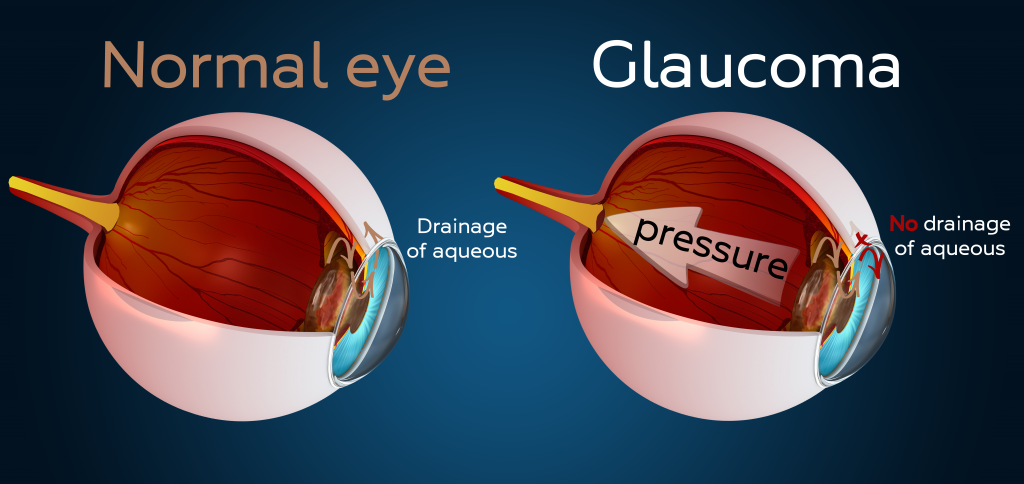 Normal eye

Drainage of aqueous

Glaucoma

pressure

No drainage of aqueous